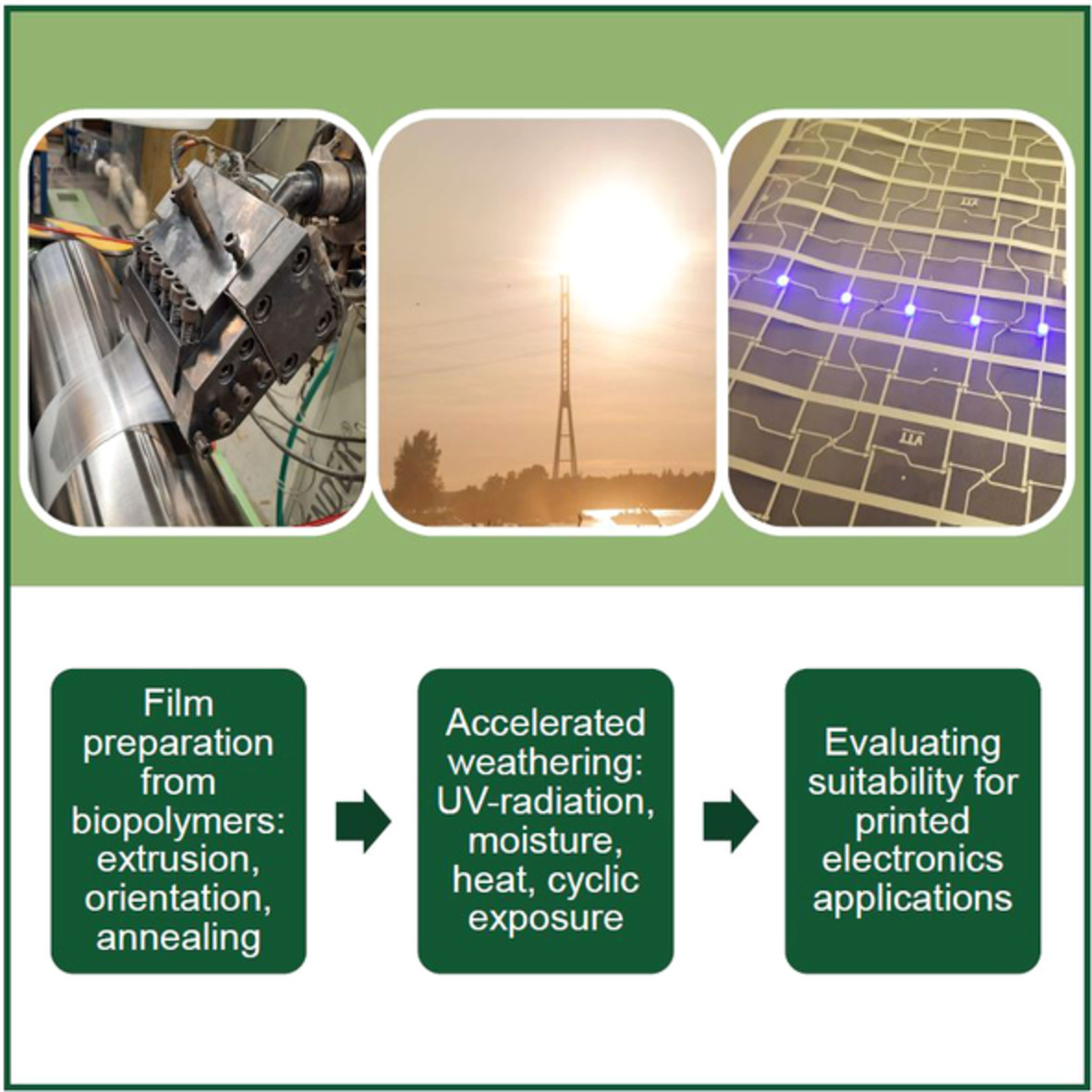 Film preparation from biopolymers: extrusion, orientation, annealing

Accelerated weathering: UV-radiation, moisture, heat, cyclic exposure

Evaluating suitability for printed electronics applications